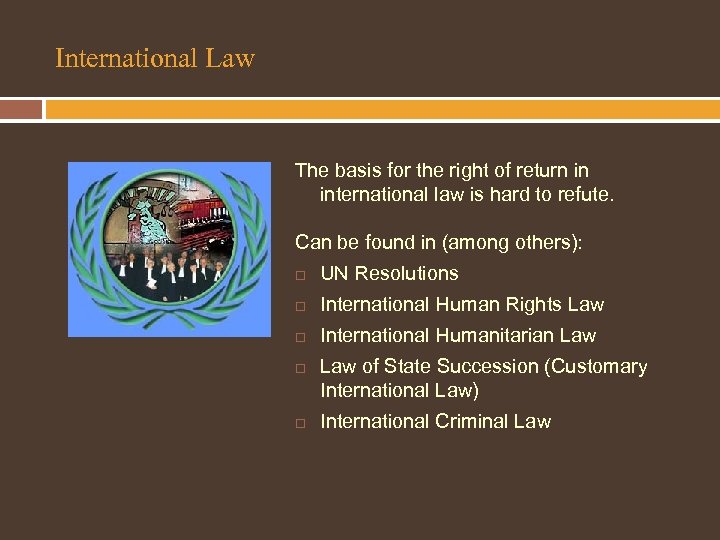 International Law

The basis for the right of return in international law is hard to refute.

Can be found in (among others):
□ UN Resolutions
□ International Human Rights Law
□ International Humanitarian Law
□ Law of State Succession (Customary International Law)
□ International Criminal Law